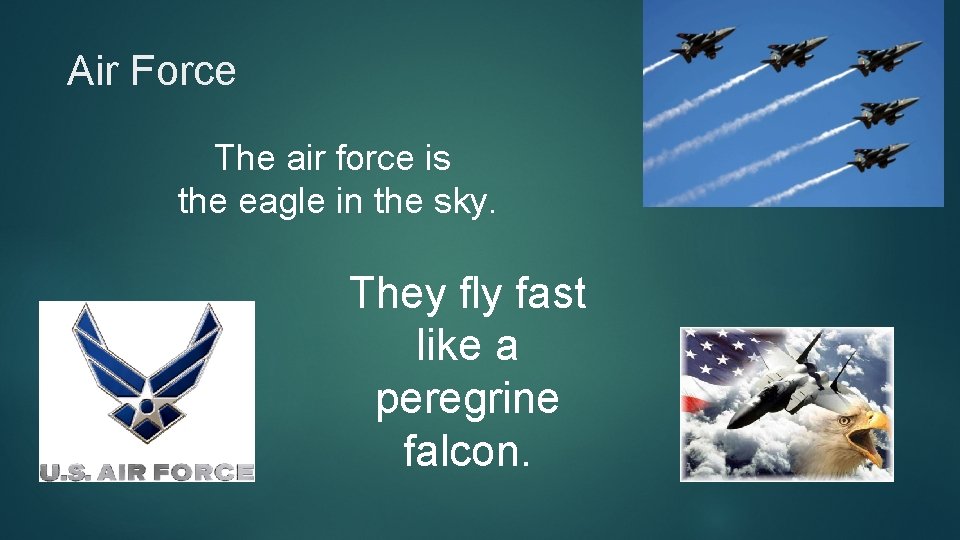 Air Force

The air force is the eagle in the sky.

They fly fast like a peregrine falcon.

U.S. AIR FORCE